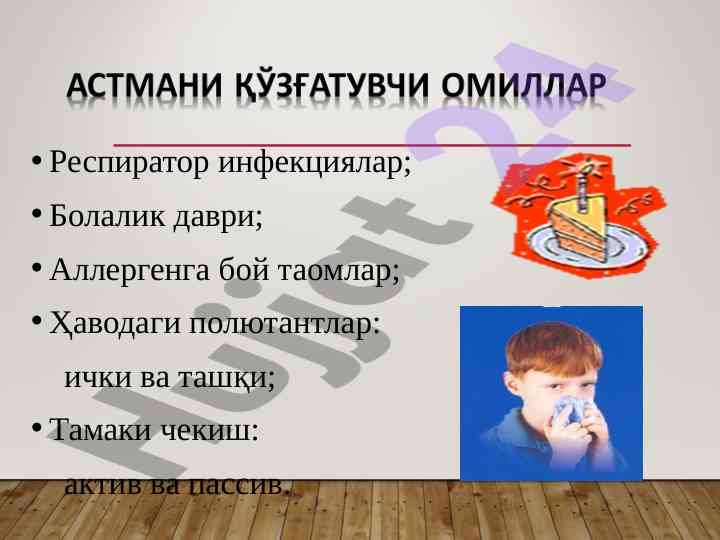 АСТМАНИ ҚЎЗҒАТУВЧИ ОМИЛЛАР

• Респиратор инфекциялар;

• Болалик даври;

• Аллергенга бой таомлар;

• Ҳаводаги полютантлар: ички ва ташқи;

• Тамаки чекиш: актив ва пассив.

Hujjat 24